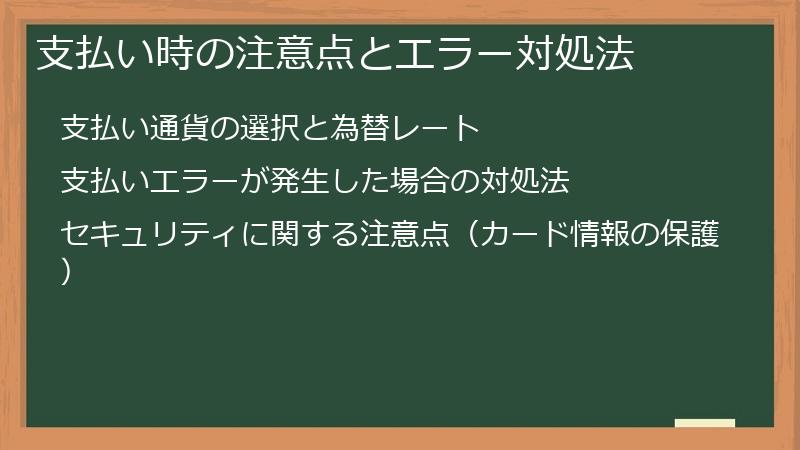 支払い時の注意点とエラー対処法

支払い通貨の選択と為替レート

支払いエラーが発生した場合の対処法

セキュリティに関する注意点（カード情報の保護）